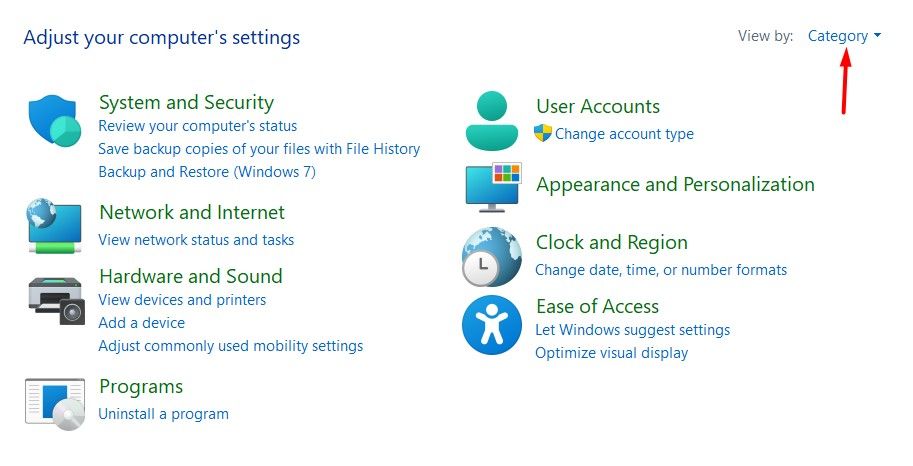 Adjust your computer's settings

View by: Category

System and Security
Review your computer's status
Save backup copies of your files with File History
Backup and Restore (Windows 7)

Network and Internet
View network status and tasks

Hardware and Sound
View devices and printers
Add a device
Adjust commonly used mobility settings

Programs
Uninstall a program

User Accounts
Change account type

Appearance and Personalization

Clock and Region
Change date, time, or number formats

Ease of Access
Let Windows suggest settings
Optimize visual display